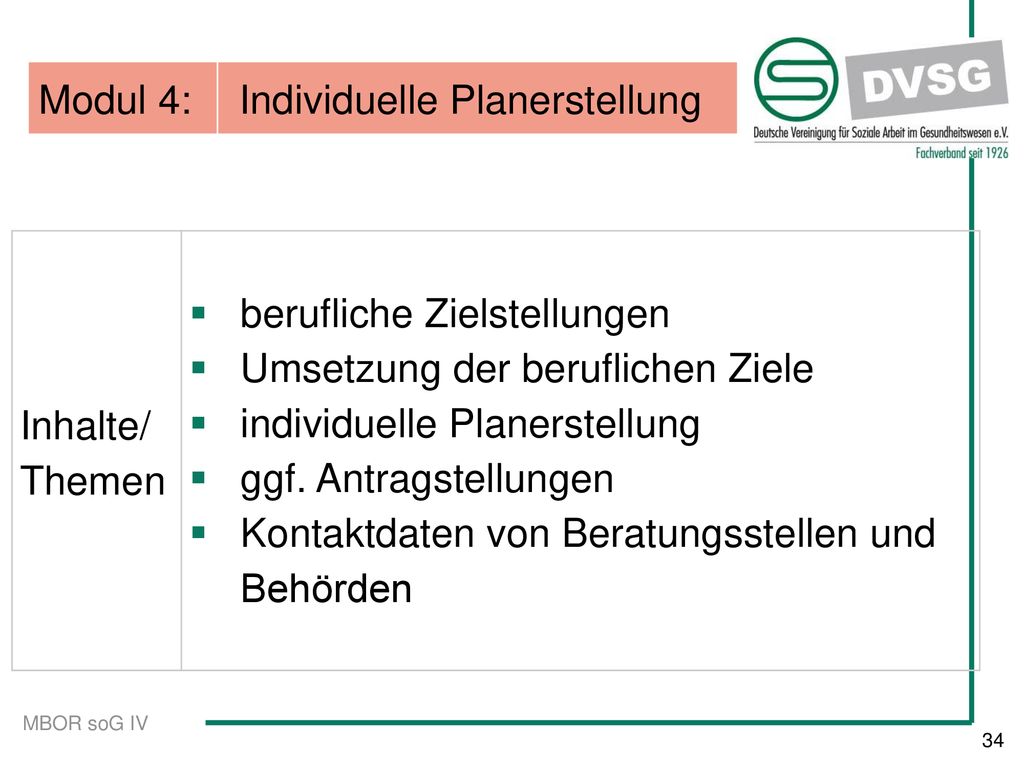 | Modul 4: | Individuelle Planerstellung |
|---|---|

DVSG
Deutsche Vereinigung für Soziale Arbeit im Gesundheitswesen e.V.
Fachverband seit 1926

| Inhalte/ Themen | ▪ berufliche Zielstellungen ▪ Umsetzung der beruflichen Ziele ▪ individuelle Planerstellung ▪ ggf. Antragstellungen ▪ Kontaktdaten von Beratungsstellen und Behörden |
|---|---|

MBOR soG IV

34